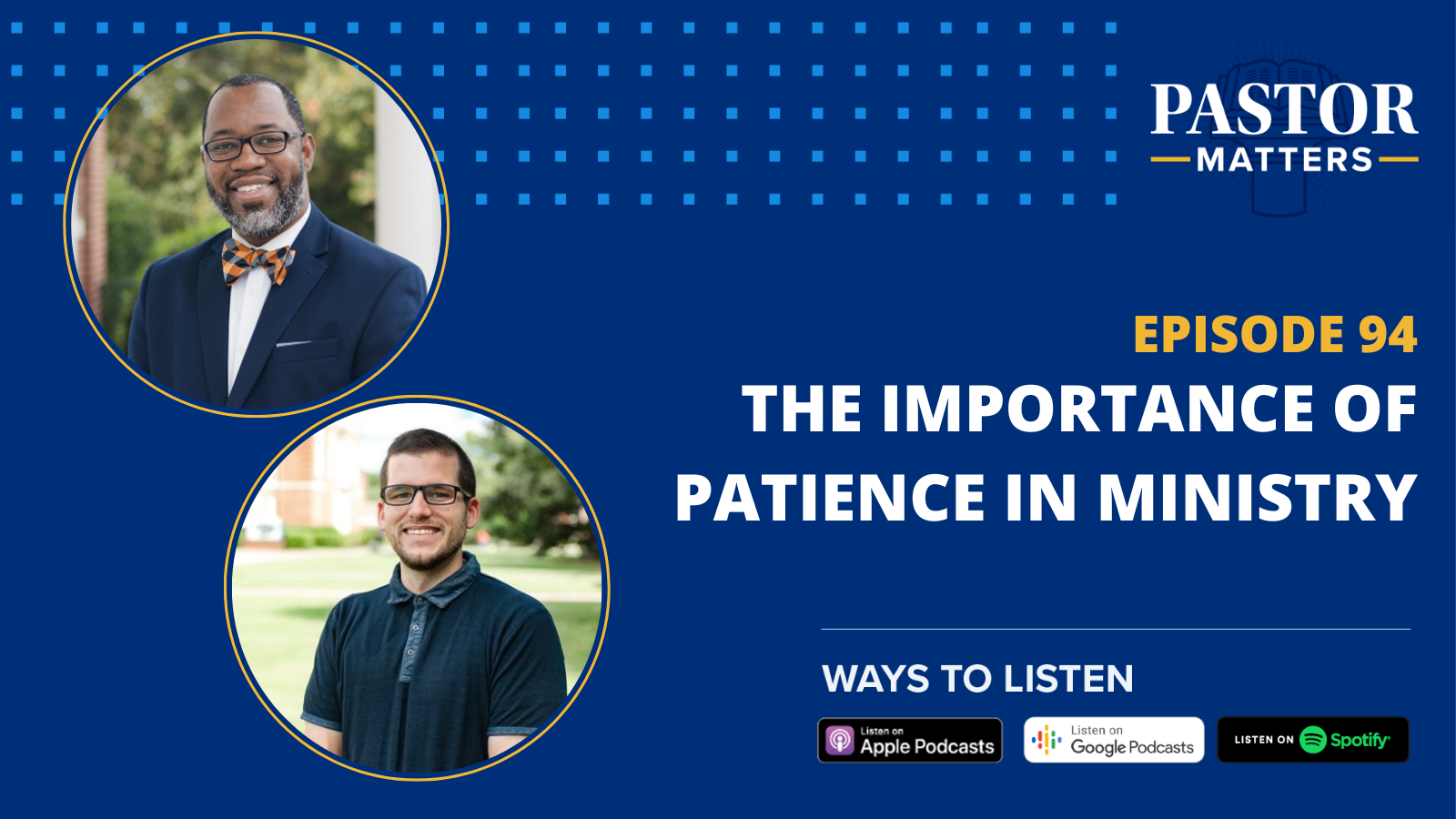 PASTOR
MATTERS

EPISODE 94
THE IMPORTANCE OF PATIENCE IN MINISTRY

WAYS TO LISTEN

Listen on Apple Podcasts

Listen on Google Podcasts

LISTEN ON Spotify